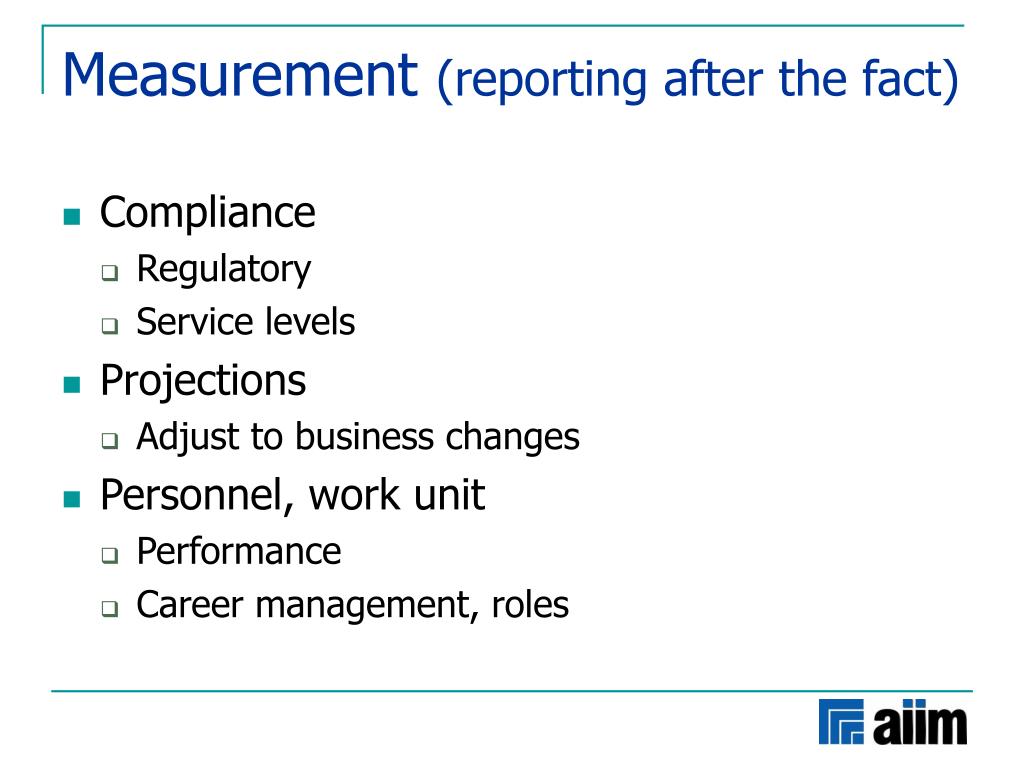 Measurement (reporting after the fact)

- Compliance
  - Regulatory
  - Service levels
- Projections
  - Adjust to business changes
- Personnel, work unit
  - Performance
  - Career management, roles

aiim